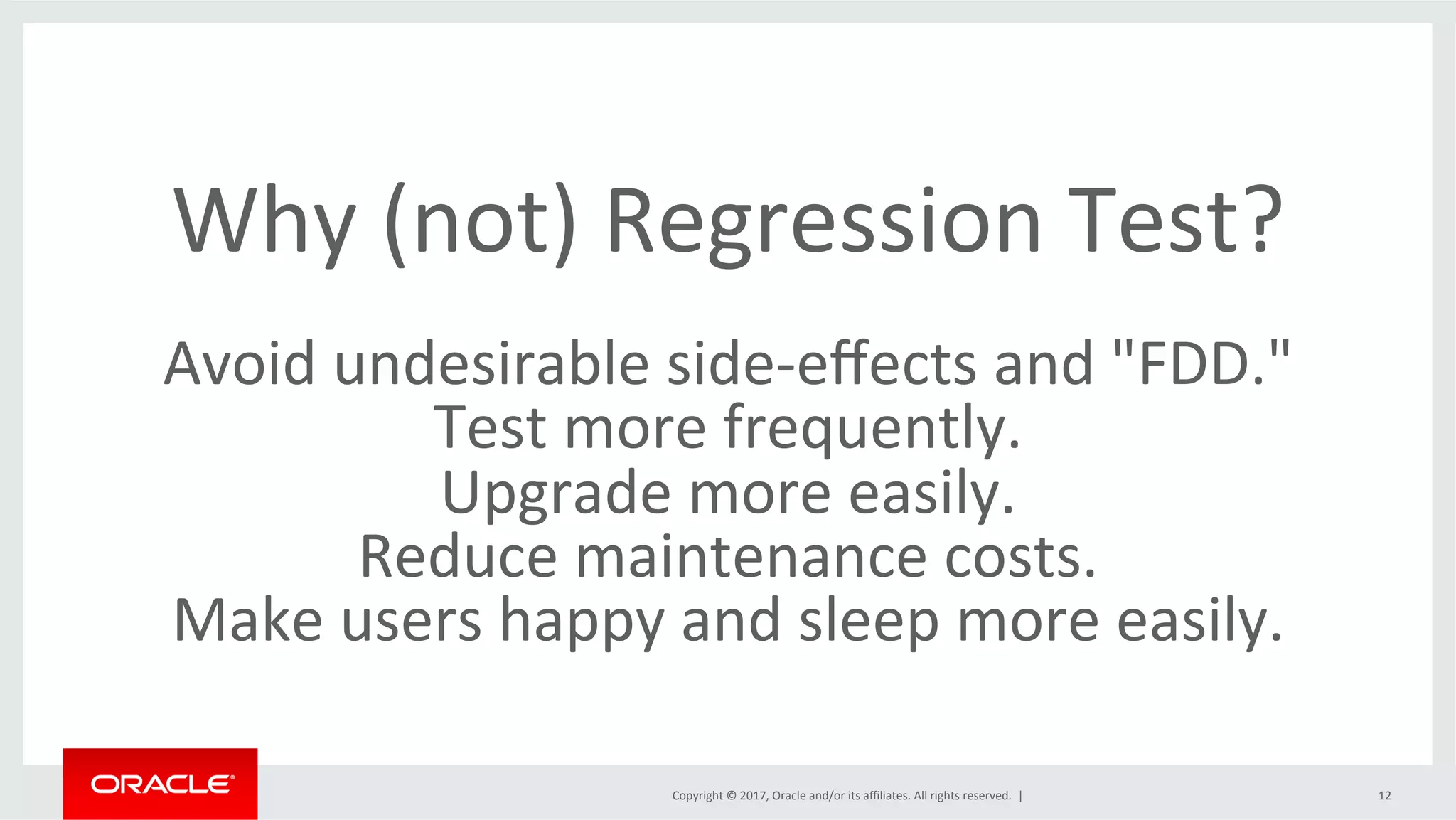 Why (not) Regression Test?

Avoid undesirable side-effects and "FDD."
Test more frequently.
Upgrade more easily.
Reduce maintenance costs.
Make users happy and sleep more easily.

ORACLE

Copyright © 2017, Oracle and/or its affiliates. All rights reserved. |

12